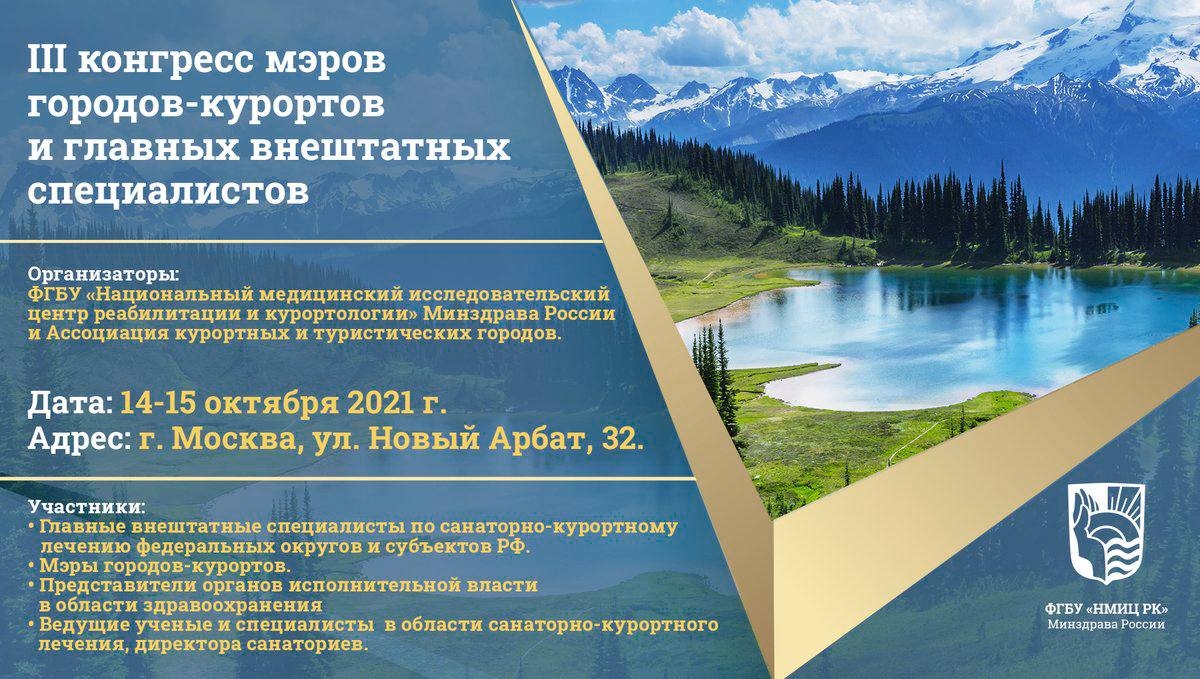 III конгресс мэров городов-курортов и главных внештатных специалистов

Организаторы:
ФГБУ «Национальный медицинский исследовательский центр реабилитации и курортологии» Минздрава России и Ассоциация курортных и туристических городов.

Дата: 14-15 октября 2021 г.
Адрес: г. Москва, ул. Новый Арбат, 32.

Участники:
• Главные внештатные специалисты по санаторно-курортному лечению федеральных округов и субъектов РФ.
• Мэры городов-курортов.
• Представители органов исполнительной власти в области здравоохранения
• Ведущие ученые и специалисты в области санаторно-курортного лечения, директора санаториев.

ФГБУ «НМИЦ РК»
Минздрава России